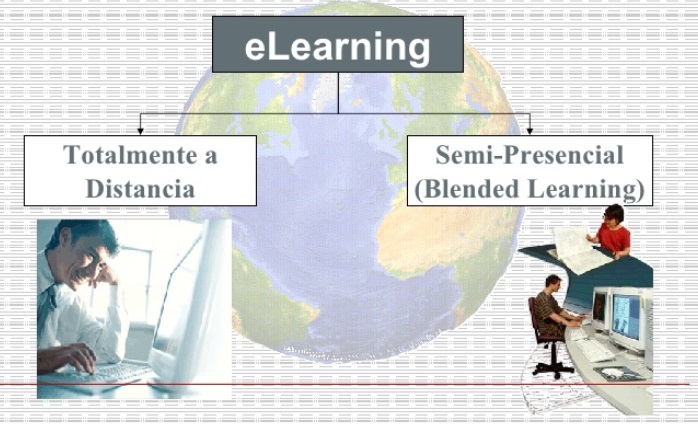 eLearning

Totalmente a Distancia

Semi-Presencial (Blended Learning)